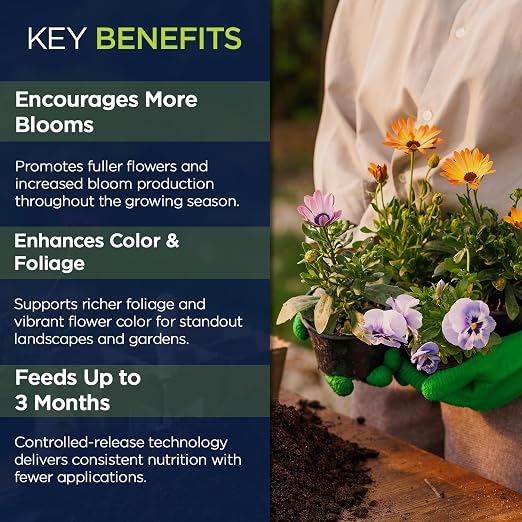 KEY BENEFITS

Encourages More Blooms

Promotes fuller flowers and increased bloom production throughout the growing season.

Enhances Color & Foliage

Supports richer foliage and vibrant flower color for standout landscapes and gardens.

Feeds Up to 3 Months

Controlled-release technology delivers consistent nutrition with fewer applications.